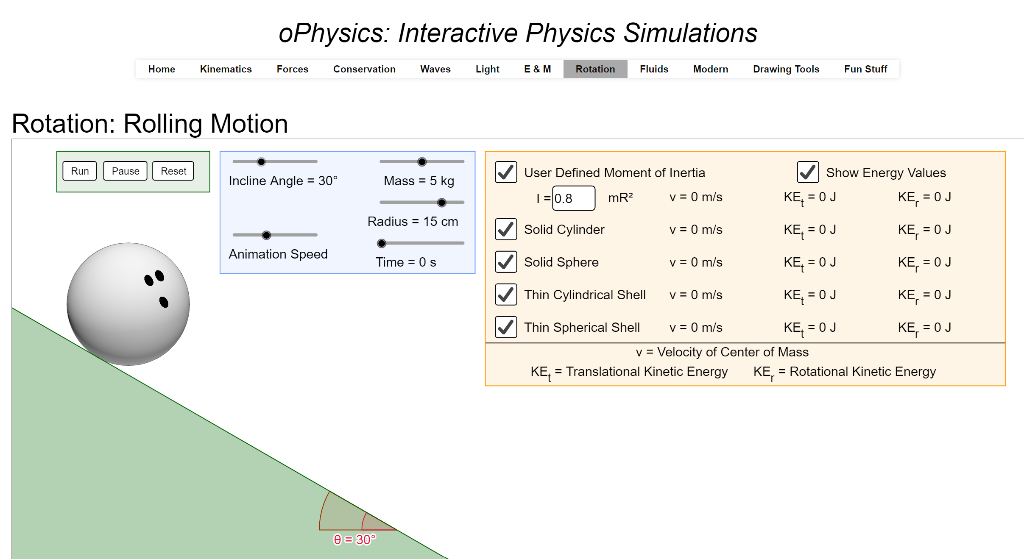 oPhysics: Interactive Physics Simulations

Home Kinematics Forces Conservation Waves Light E & M Rotation Fluids Modern Drawing Tools Fun Stuff

Rotation: Rolling Motion

Run Pause Reset

Incline Angle = 30°

Mass = 5 kg

Radius = 15 cm

Animation Speed

Time = 0 s

User Defined Moment of Inertia

Show Energy Values

I = 0.8 mR²

v = 0 m/s $KE_t$ = 0 J $KE_r$ = 0 J

Solid Cylinder v = 0 m/s $KE_t$ = 0 J $KE_r$ = 0 J

Solid Sphere v = 0 m/s $KE_t$ = 0 J $KE_r$ = 0 J

Thin Cylindrical Shell v = 0 m/s $KE_t$ = 0 J $KE_r$ = 0 J

Thin Spherical Shell v = 0 m/s $KE_t$ = 0 J $KE_r$ = 0 J

v = Velocity of Center of Mass

$KE_t$ = Translational Kinetic Energy $KE_r$ = Rotational Kinetic Energy

θ = 30°